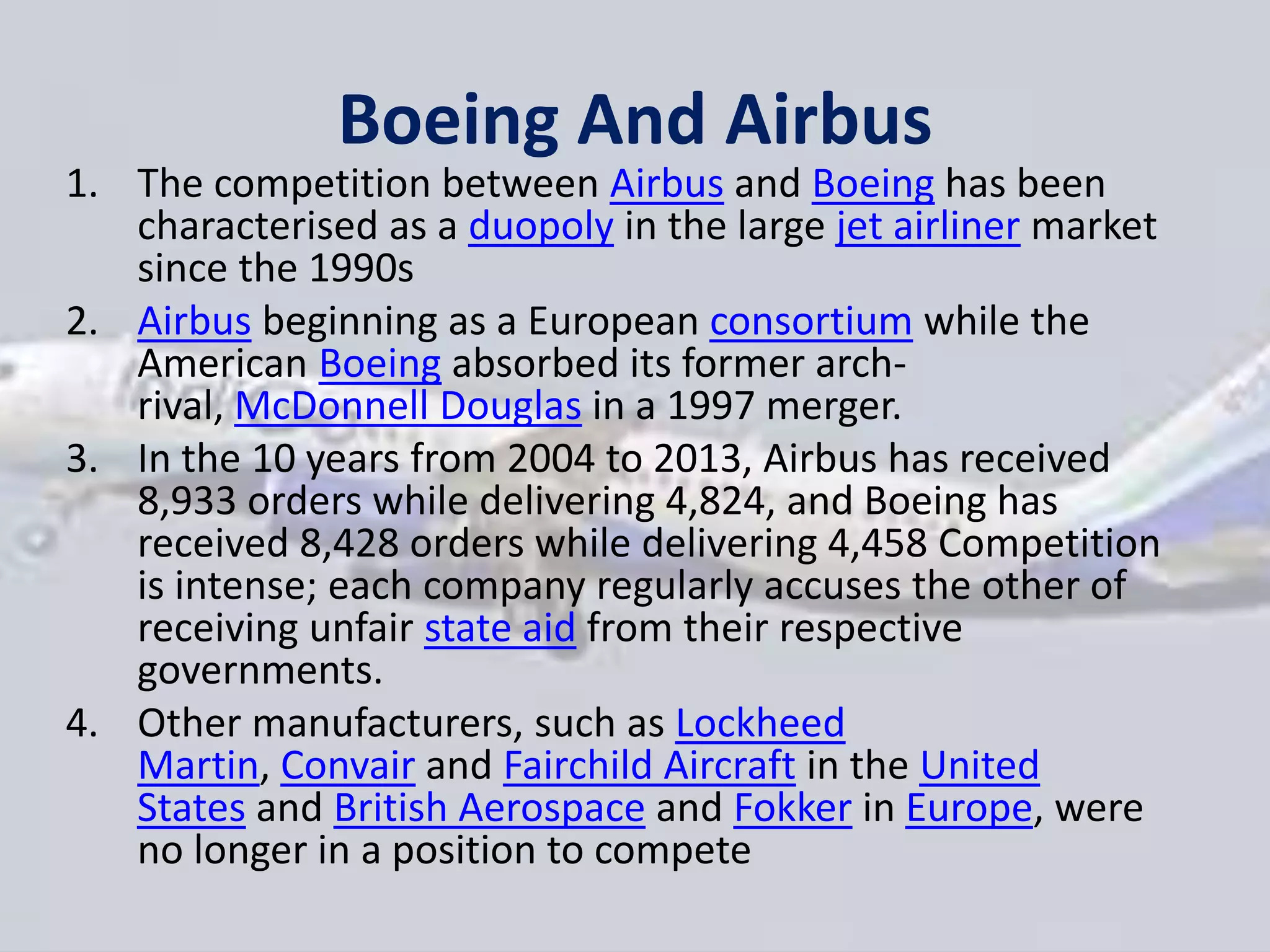 Boeing And Airbus

1. The competition between Airbus and Boeing has been characterised as a duopoly in the large jet airliner market since the 1990s
2. Airbus beginning as a European consortium while the American Boeing absorbed its former arch-rival, McDonnell Douglas in a 1997 merger.
3. In the 10 years from 2004 to 2013, Airbus has received 8,933 orders while delivering 4,824, and Boeing has received 8,428 orders while delivering 4,458 Competition is intense; each company regularly accuses the other of receiving unfair state aid from their respective governments.
4. Other manufacturers, such as Lockheed Martin, Convair and Fairchild Aircraft in the United States and British Aerospace and Fokker in Europe, were no longer in a position to compete